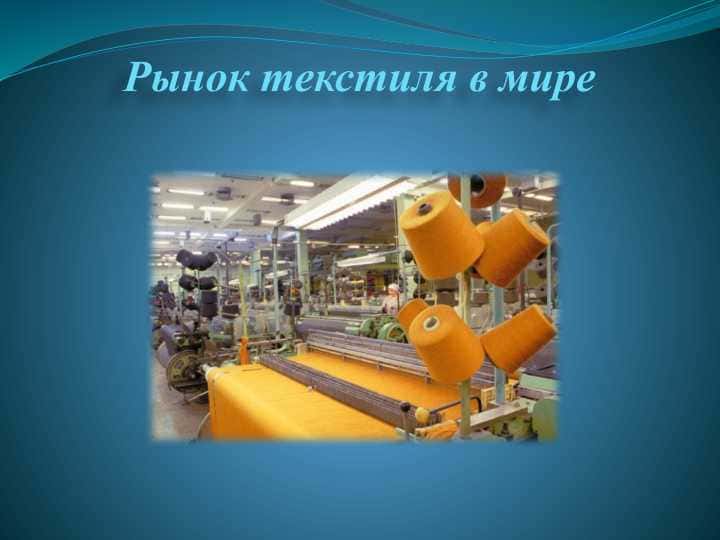 Рынок текстиля в мире